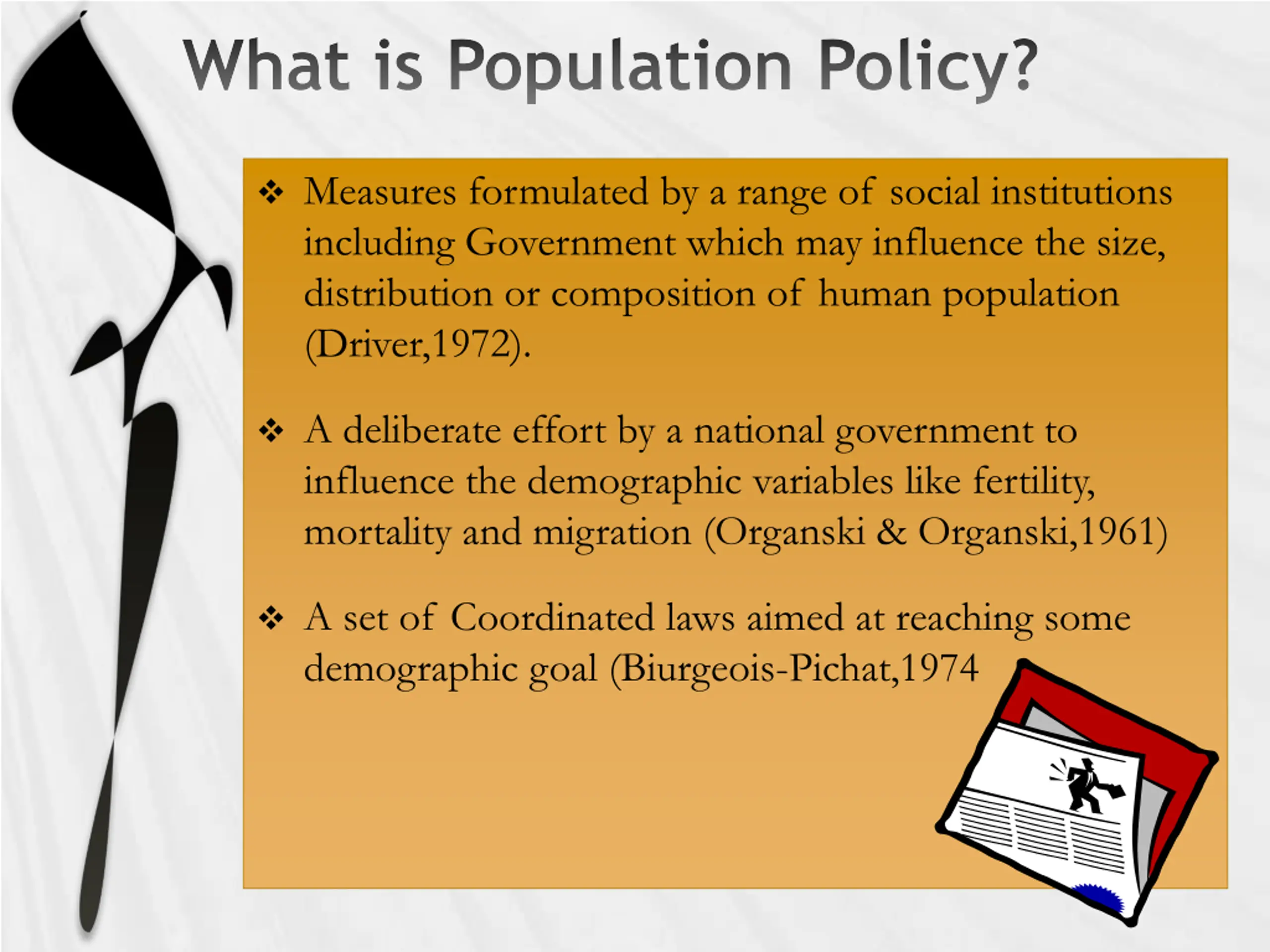 What is Population Policy?

❖ Measures formulated by a range of social institutions including Government which may influence the size, distribution or composition of human population (Driver,1972).

❖ A deliberate effort by a national government to influence the demographic variables like fertility, mortality and migration (Organski & Organski,1961)

❖ A set of Coordinated laws aimed at reaching some demographic goal (Biurgeois-Pichat,1974